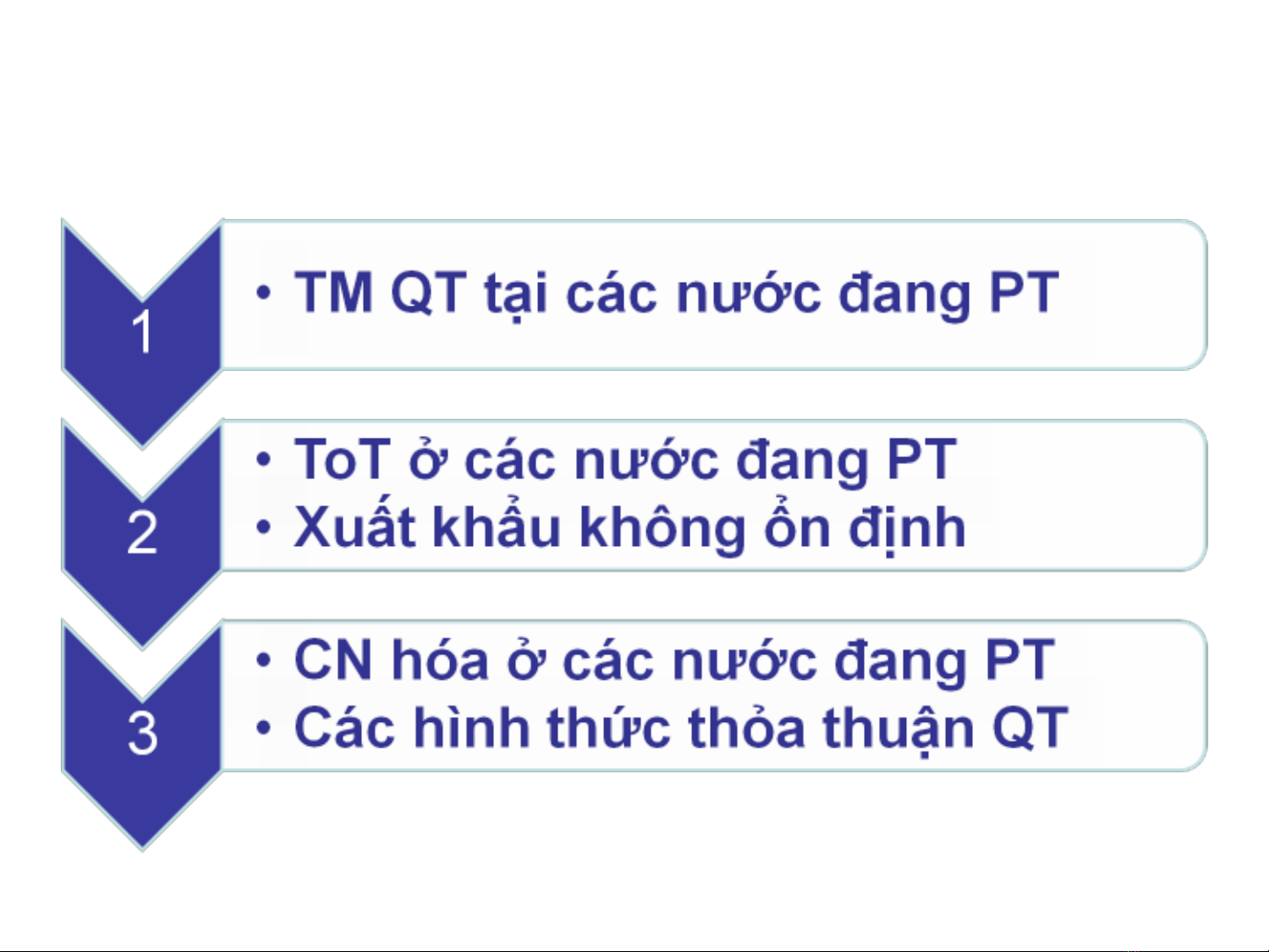 1

• TM QT tại các nước đang PT

2

• ToT ở các nước đang PT
• Xuất khẩu không ổn định

3

• CN hóa ở các nước đang PT
• Các hình thức thỏa thuận QT